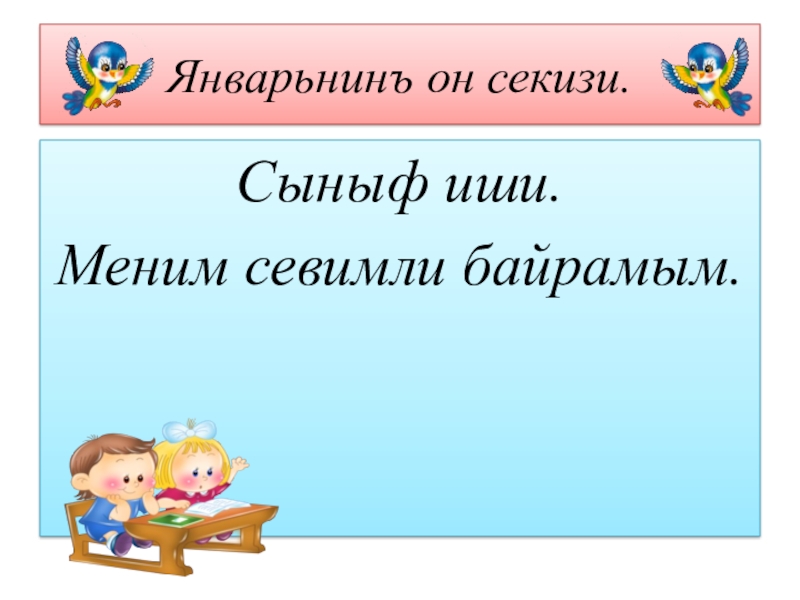 Январьнинъ он секизи.

Сыныф иши.

Меним севимли байрамым.